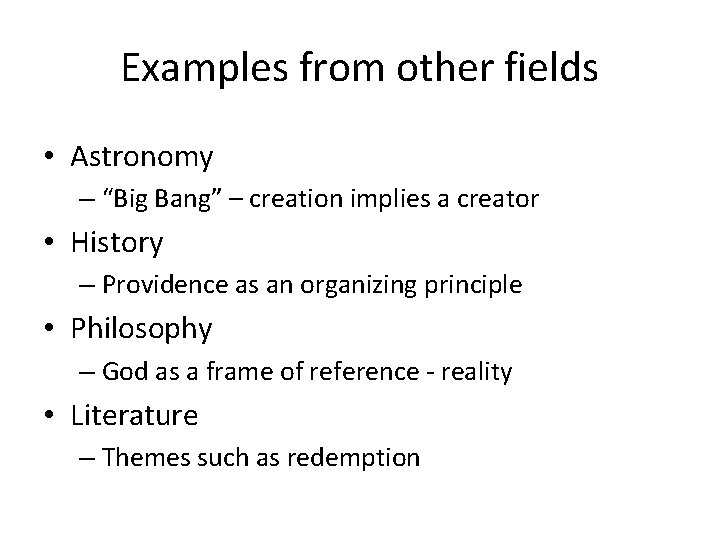 Examples from other fields

• Astronomy
– “Big Bang” – creation implies a creator
• History
– Providence as an organizing principle
• Philosophy
– God as a frame of reference - reality
• Literature
– Themes such as redemption